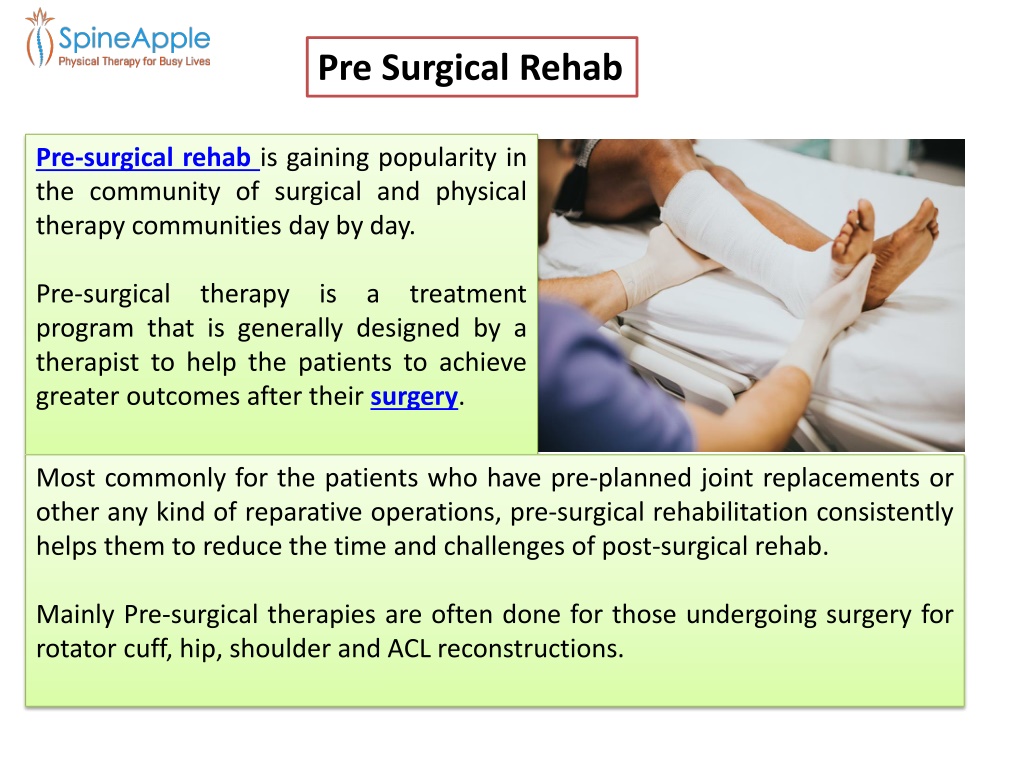 SpineApple
Physical Therapy for Busy Lives

Pre Surgical Rehab

Pre-surgical rehab is gaining popularity in the community of surgical and physical therapy communities day by day.

Pre-surgical therapy is a treatment program that is generally designed by a therapist to help the patients to achieve greater outcomes after their surgery.

Most commonly for the patients who have pre-planned joint replacements or other any kind of reparative operations, pre-surgical rehabilitation consistently helps them to reduce the time and challenges of post-surgical rehab.

Mainly Pre-surgical therapies are often done for those undergoing surgery for rotator cuff, hip, shoulder and ACL reconstructions.